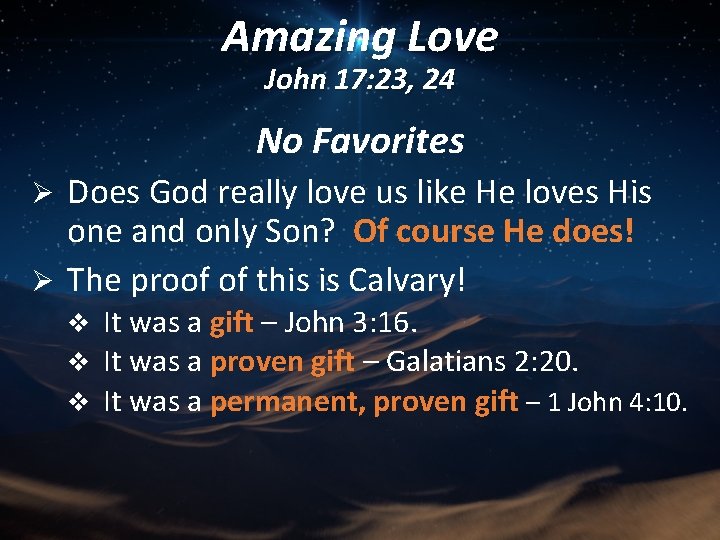 Amazing Love
John 17:23, 24

No Favorites

➢ Does God really love us like He loves His one and only Son? Of course He does!

➢ The proof of this is Calvary!

❖ It was a gift – John 3:16.

❖ It was a proven gift – Galatians 2:20.

❖ It was a permanent, proven gift – 1 John 4:10.